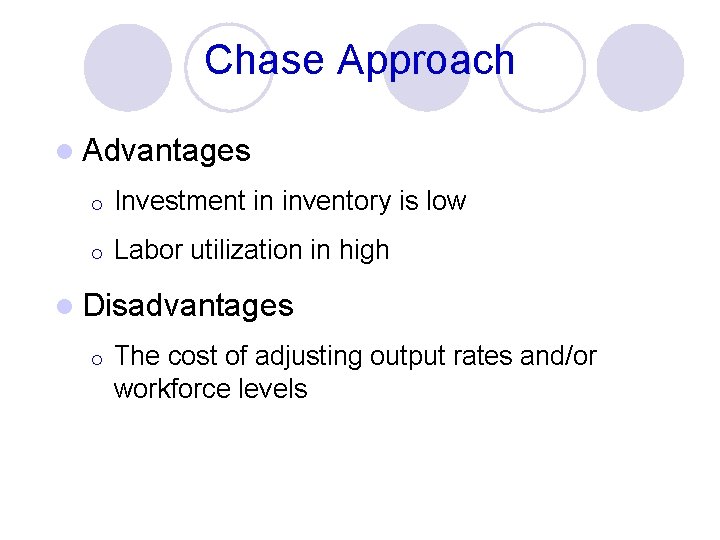 Chase Approach

Advantages

Investment in inventory is low

Labor utilization in high

Disadvantages

The cost of adjusting output rates and/or workforce levels